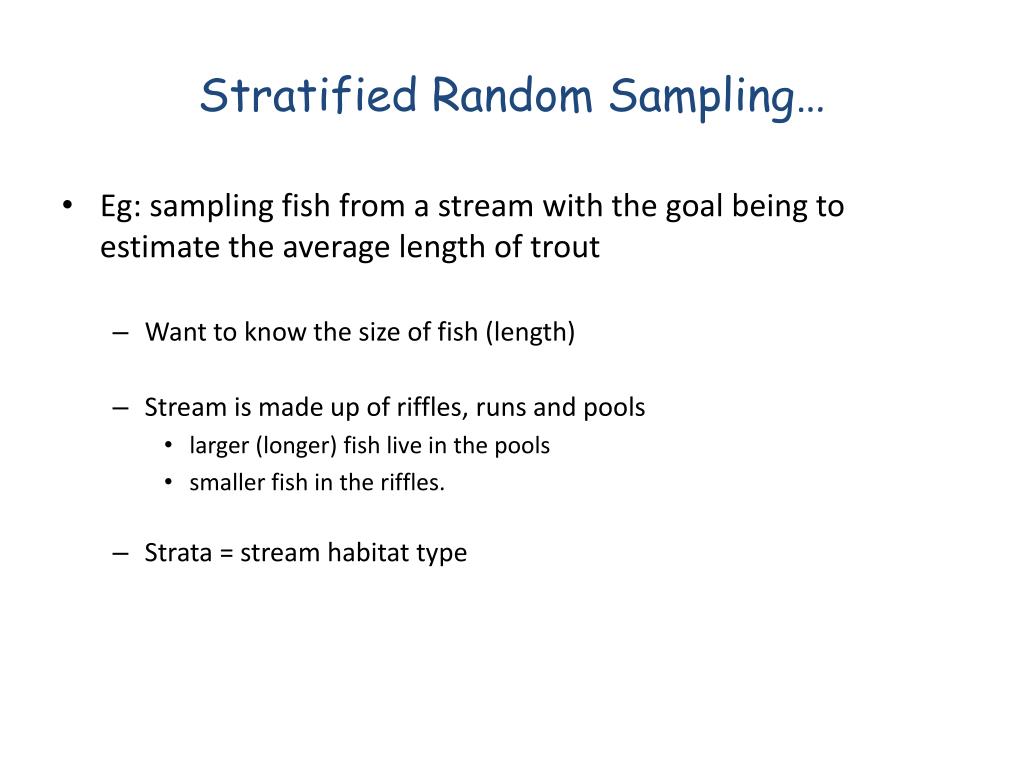 Stratified Random Sampling…

• Eg: sampling fish from a stream with the goal being to estimate the average length of trout

– Want to know the size of fish (length)

– Stream is made up of riffles, runs and pools
• larger (longer) fish live in the pools
• smaller fish in the riffles.

– Strata = stream habitat type